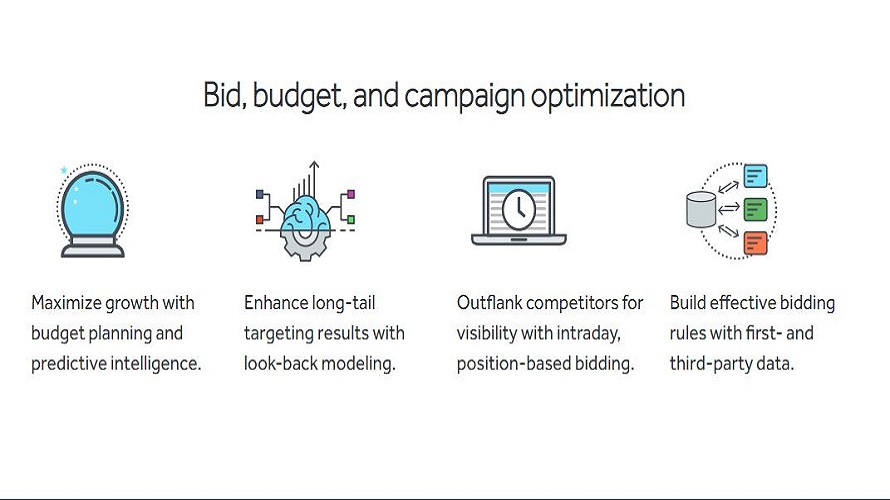 Bid, budget, and campaign optimization

Maximize growth with budget planning and predictive intelligence.

Enhance long-tail targeting results with look-back modeling.

Outflank competitors for visibility with intraday, position-based bidding.

Build effective bidding rules with first- and third-party data.